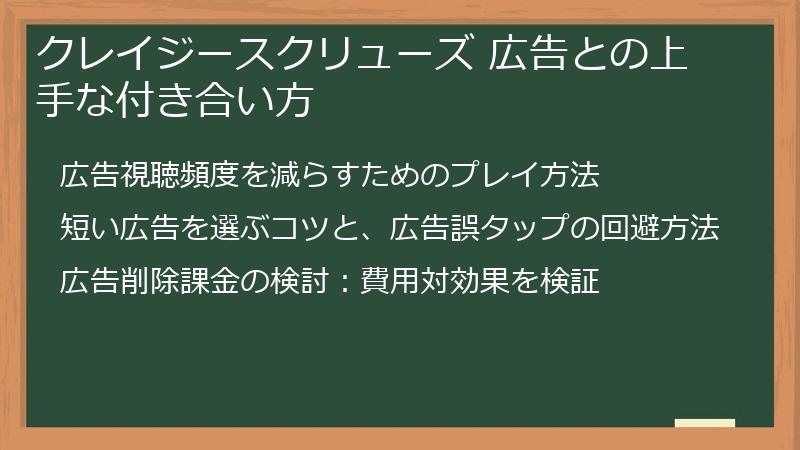 クレイジースクリューズ 広告との上手な付き合い方

広告視聴頻度を減らすためのプレイ方法

短い広告を選ぶコツと、広告誤タップの回避方法

広告削除課金の検討：費用対効果を検証